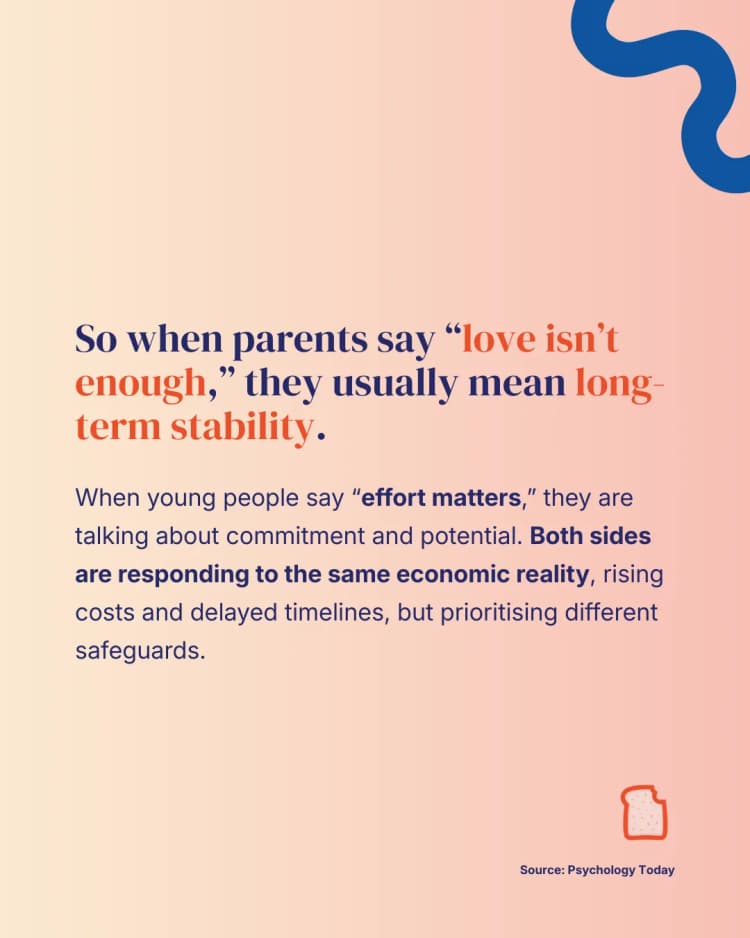 So when parents say “love isn’t enough,” they usually mean long-term stability.

When young people say “effort matters,” they are talking about commitment and potential. Both sides are responding to the same economic reality, rising costs and delayed timelines, but prioritising different safeguards.

Source: Psychology Today